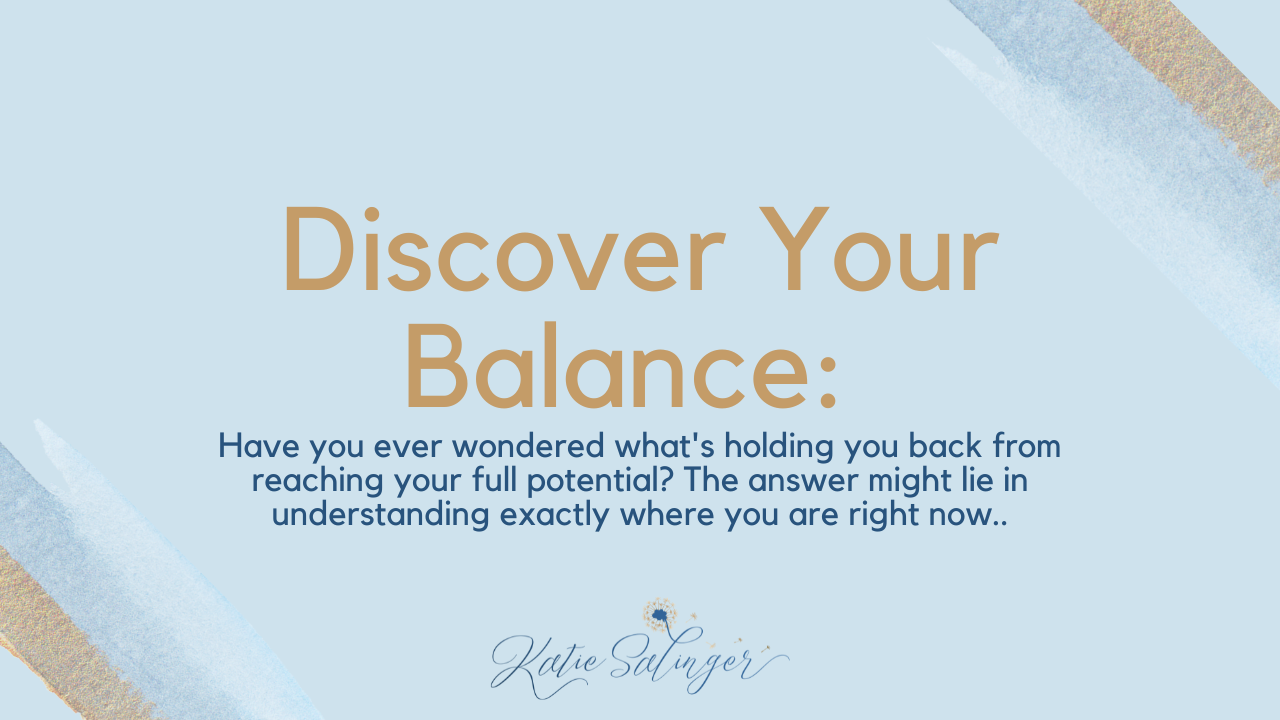 Discover Your Balance:

Have you ever wondered what's holding you back from reaching your full potential? The answer might lie in understanding exactly where you are right now..

Katie Salinger